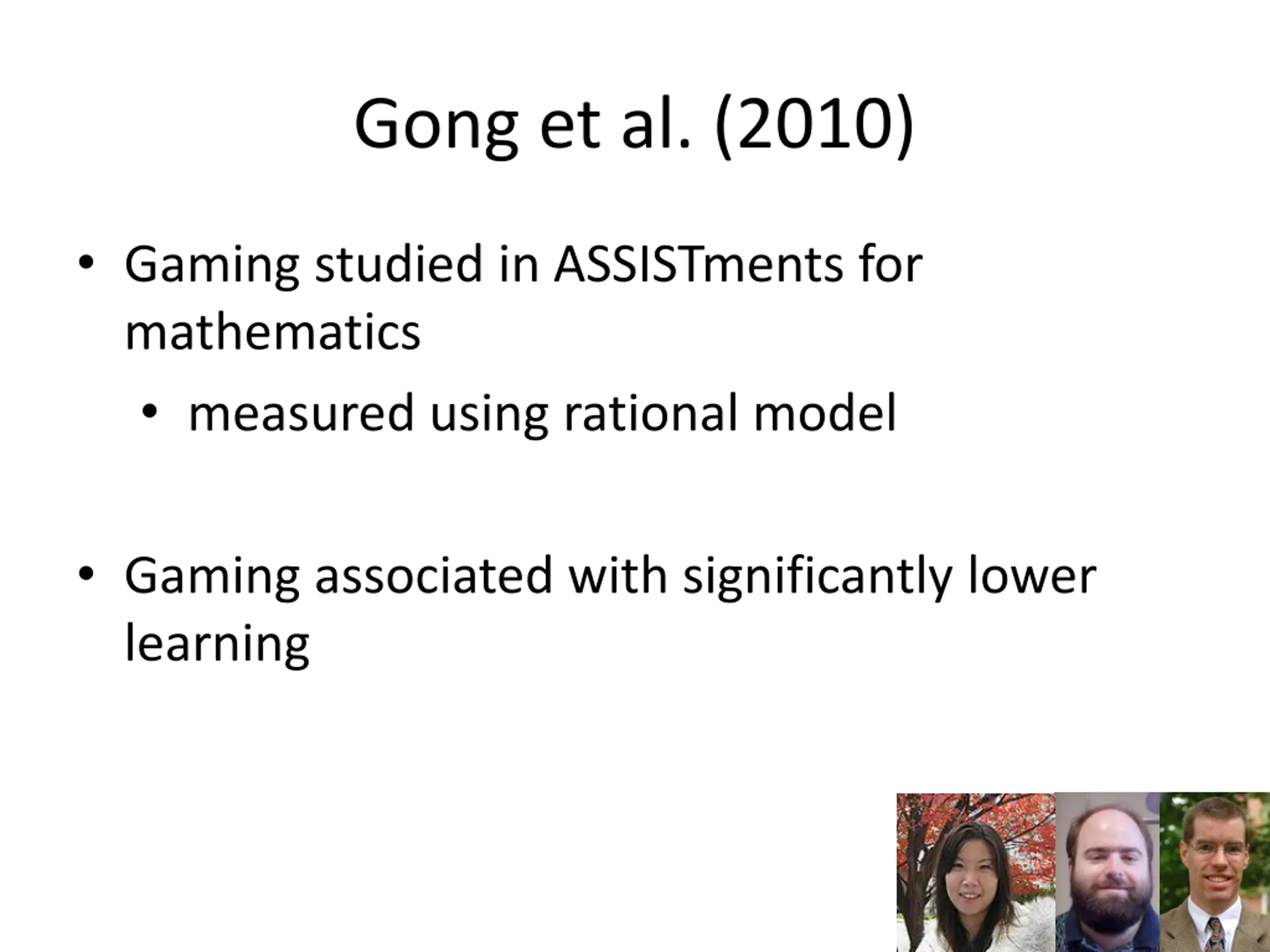 Gong et al. (2010)

• Gaming studied in ASSISTments for mathematics
  • measured using rational model

• Gaming associated with significantly lower learning